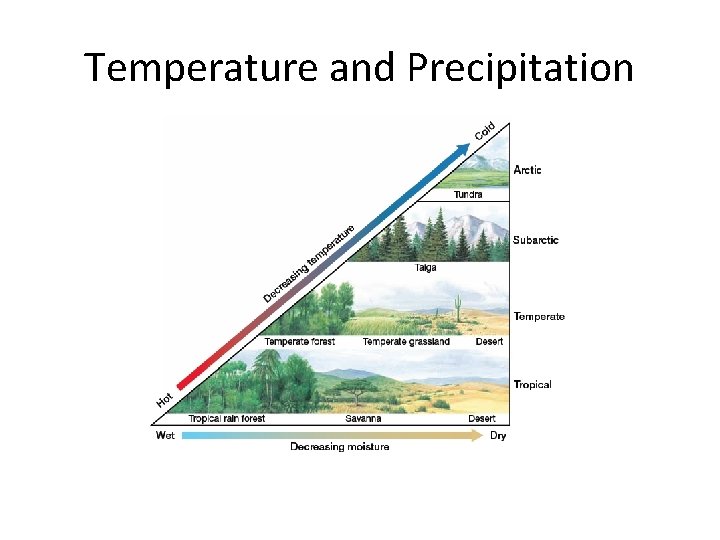 Temperature and Precipitation

Cold

Decreasing temperature

Hot

Arctic

Tundra

Subarctic

Taiga

Temperate

Temperate forest

Temperate grassland

Desert

Tropical

Tropical rain forest

Savanna

Desert

Wet

Decreasing moisture

Dry